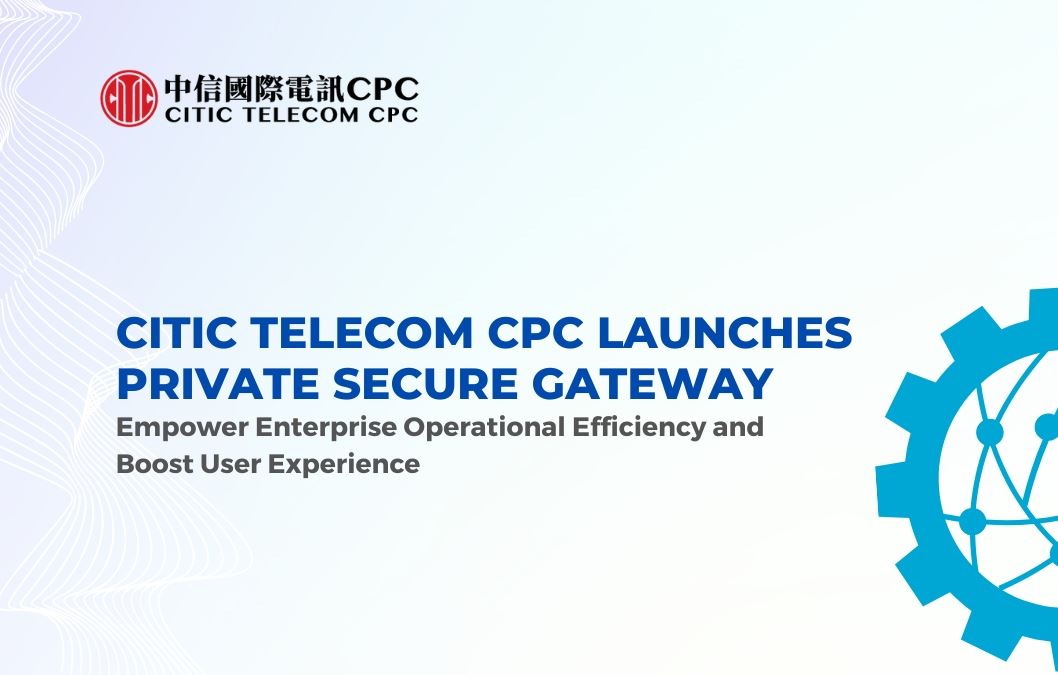 中信國際電訊CPC
CITIC TELECOM CPC

CITIC TELECOM CPC LAUNCHES PRIVATE SECURE GATEWAY

Empower Enterprise Operational Efficiency and Boost User Experience